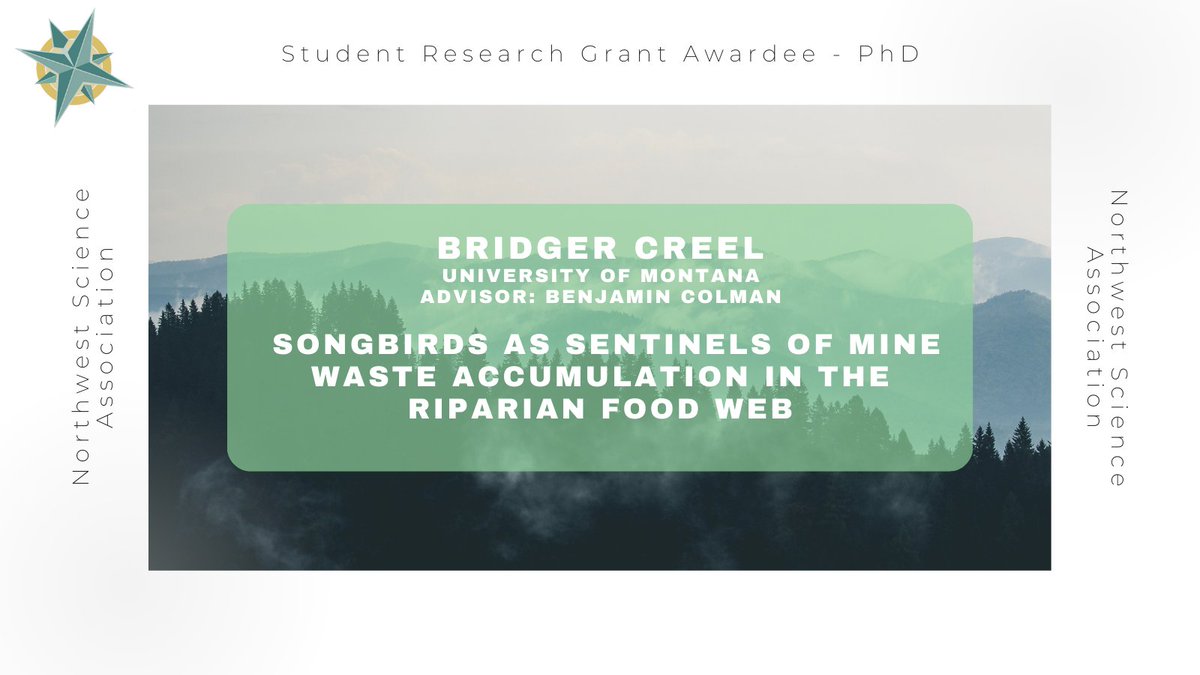 Student Research Grant Awardee - PhD

Northwest Science Association

BRIDGER CREEL
UNIVERSITY OF MONTANA
ADVISOR: BENJAMIN COLMAN

SONGBIRDS AS SENTINELS OF MINE WASTE ACCUMULATION IN THE RIPARIAN FOOD WEB

Northwest Science Association